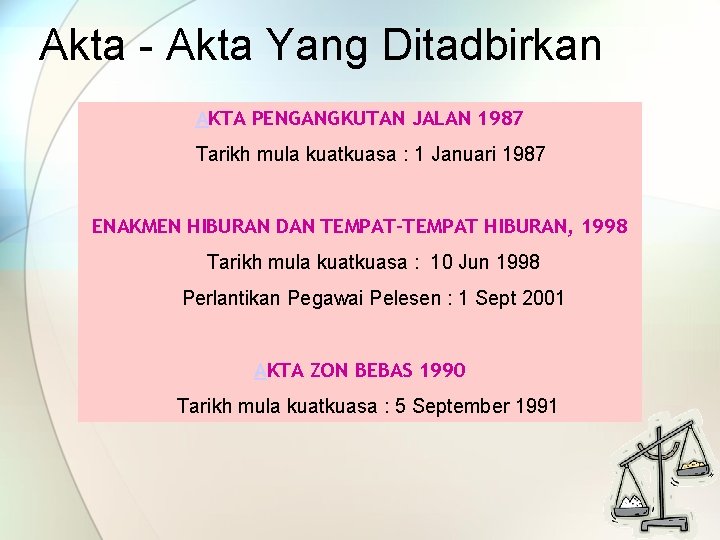 Akta - Akta Yang Ditadbirkan

AKTA PENGANGKUTAN JALAN 1987

Tarikh mula kuatkuasa : 1 Januari 1987

ENAKMEN HIBURAN DAN TEMPAT-TEMPAT HIBURAN, 1998

Tarikh mula kuatkuasa : 10 Jun 1998

Perlantikan Pegawai Pelesen : 1 Sept 2001

AKTA ZON BEBAS 1990

Tarikh mula kuatkuasa : 5 September 1991